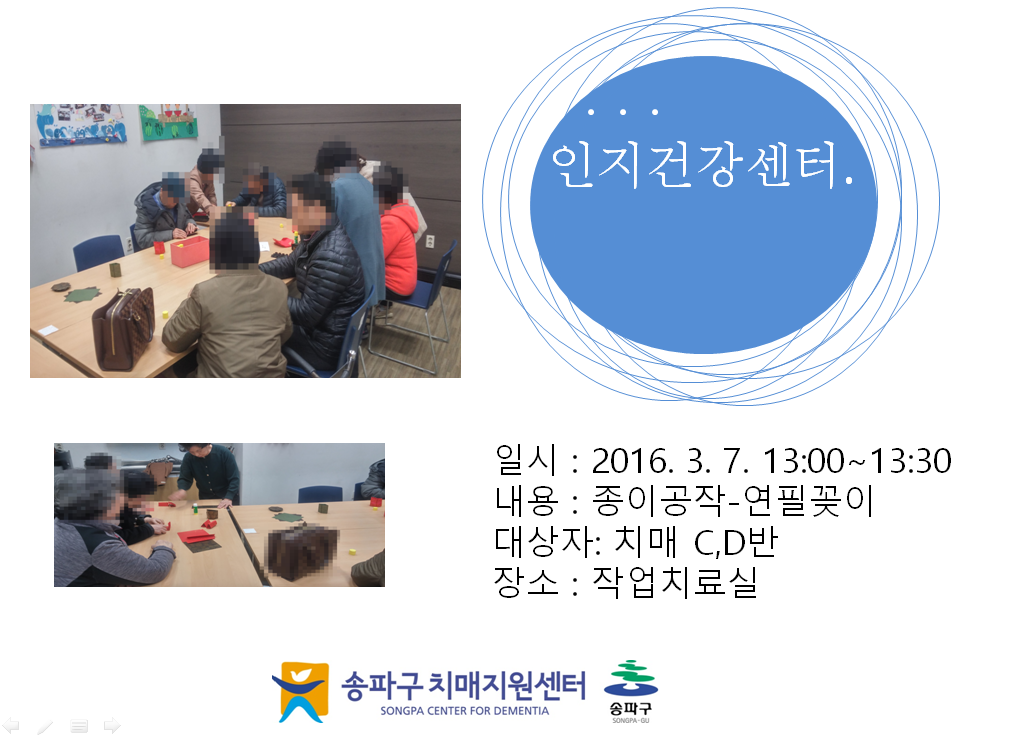 . . .
인지건강센터.

일시 : 2016. 3. 7. 13:00~13:30
내용 : 종이공작-연필꽂이
대상자: 치매 C,D반
장소 : 작업치료실

송파구 치매지원센터
SONGPA CENTER FOR DEMENTIA
송파구
SONGPA-GU